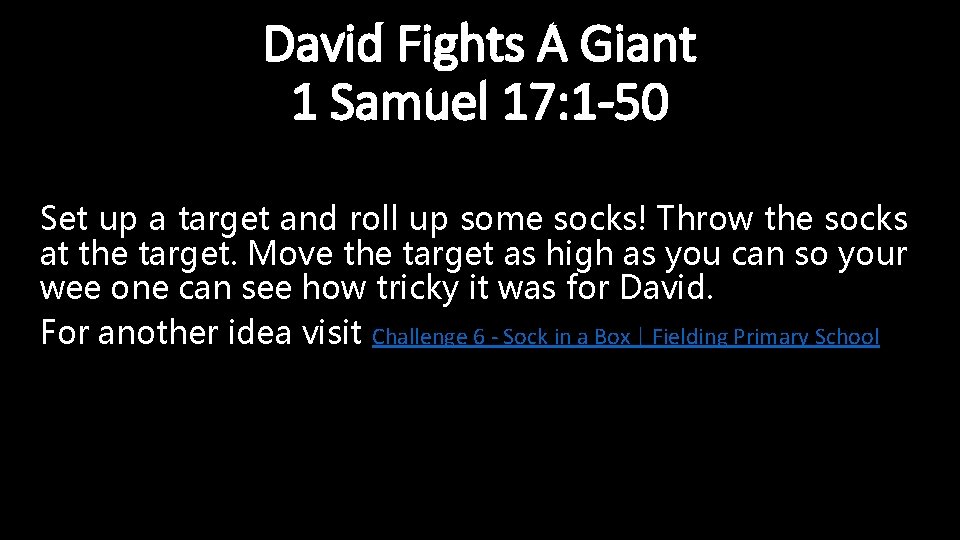 David Fights A Giant
1 Samuel 17:1-50

Set up a target and roll up some socks! Throw the socks at the target. Move the target as high as you can so your wee one can see how tricky it was for David.

For another idea visit Challenge 6 - Sock in a Box | Fielding Primary School